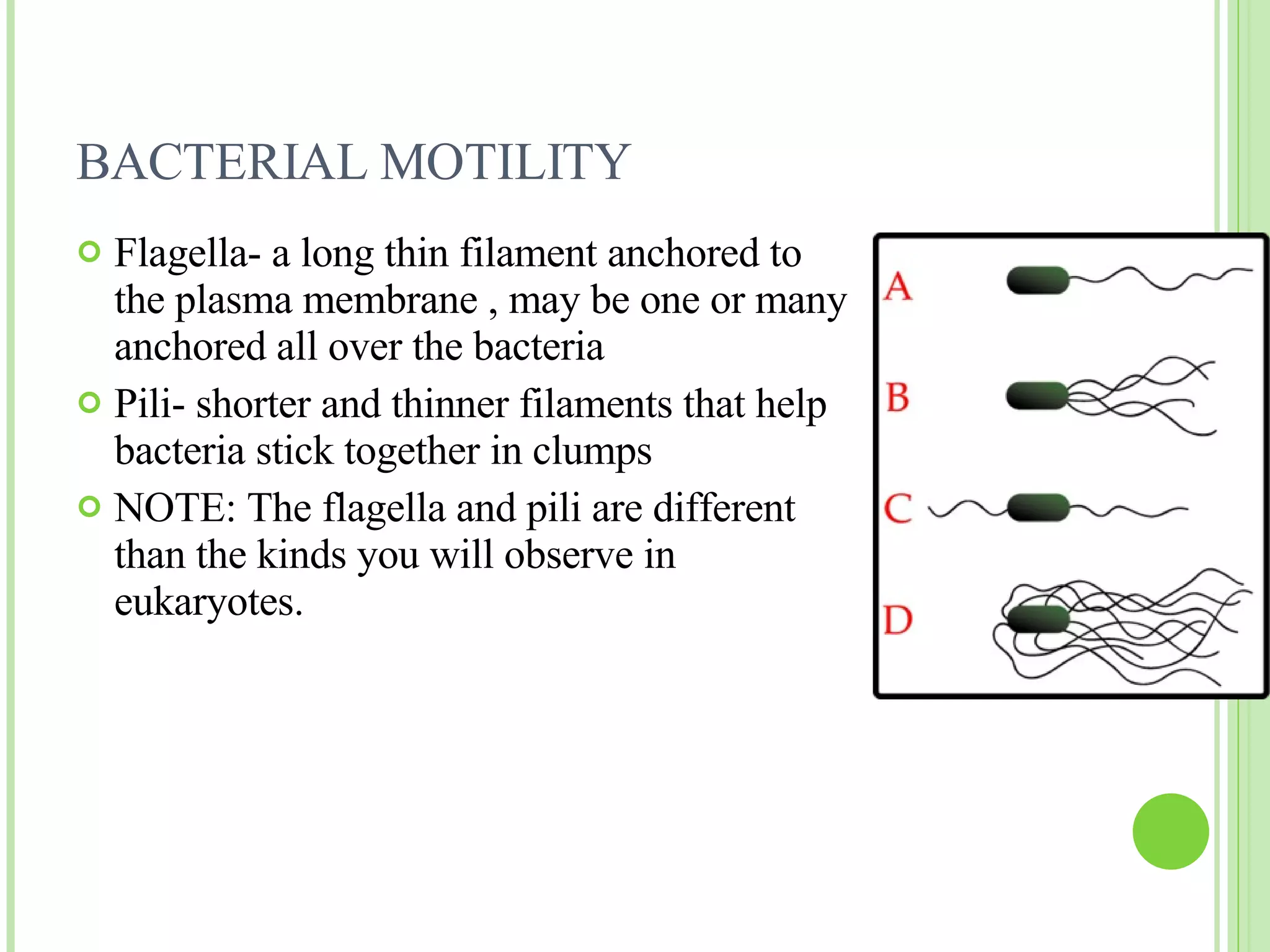 BACTERIAL MOTILITY

Flagella- a long thin filament anchored to the plasma membrane , may be one or many anchored all over the bacteria

Pili- shorter and thinner filaments that help bacteria stick together in clumps

NOTE: The flagella and pili are different than the kinds you will observe in eukaryotes.

A

B

C

D